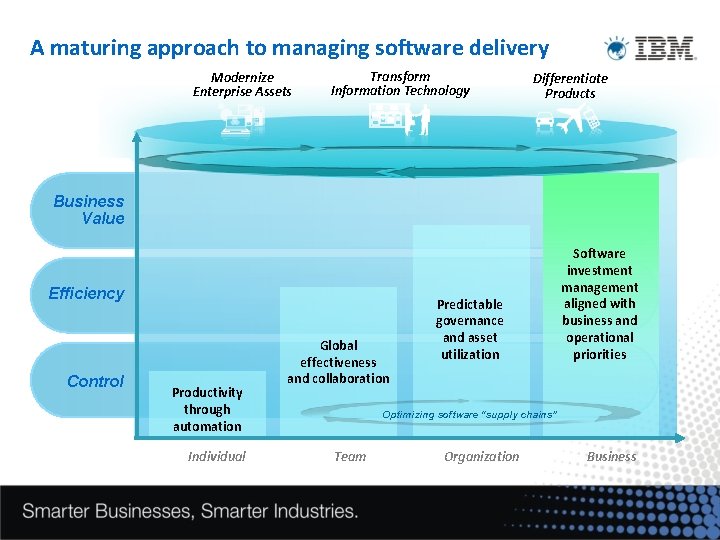 A maturing approach to managing software delivery

IBM

Modernize Enterprise Assets

Transform Information Technology

Differentiate Products

Business Value

Efficiency

Control

Productivity through automation

Global effectiveness and collaboration

Predictable governance and asset utilization

Software investment management aligned with business and operational priorities

Optimizing software "supply chains"

Individual

Team

Organization

Business

Smarter Businesses, Smarter Industries.